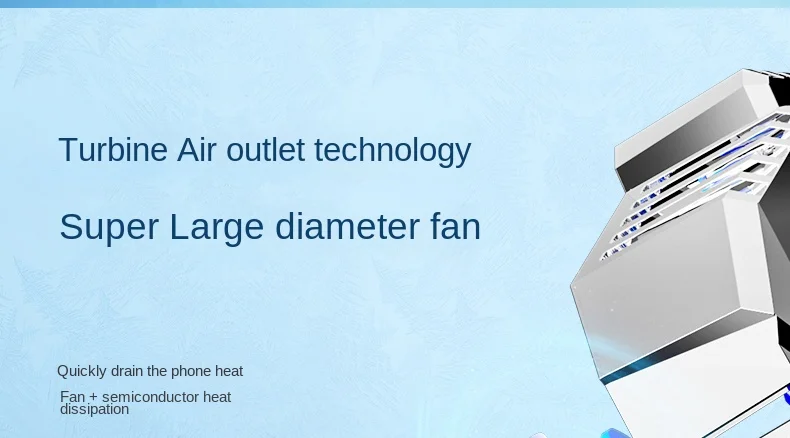 Turbine Air outlet technology

Super Large diameter fan

Quickly drain the phone heat

Fan + semiconductor heat dissipation